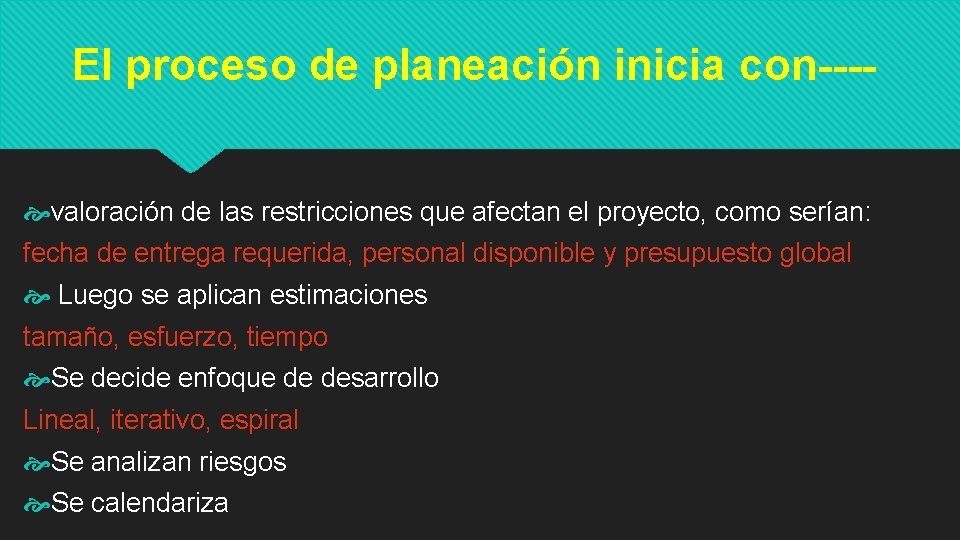 El proceso de planeación inicia con----

valoración de las restricciones que afectan el proyecto, como serían:
fecha de entrega requerida, personal disponible y presupuesto global

Luego se aplican estimaciones
tamaño, esfuerzo, tiempo

Se decide enfoque de desarrollo
Lineal, iterativo, espiral

Se analizan riesgos

Se calendariza